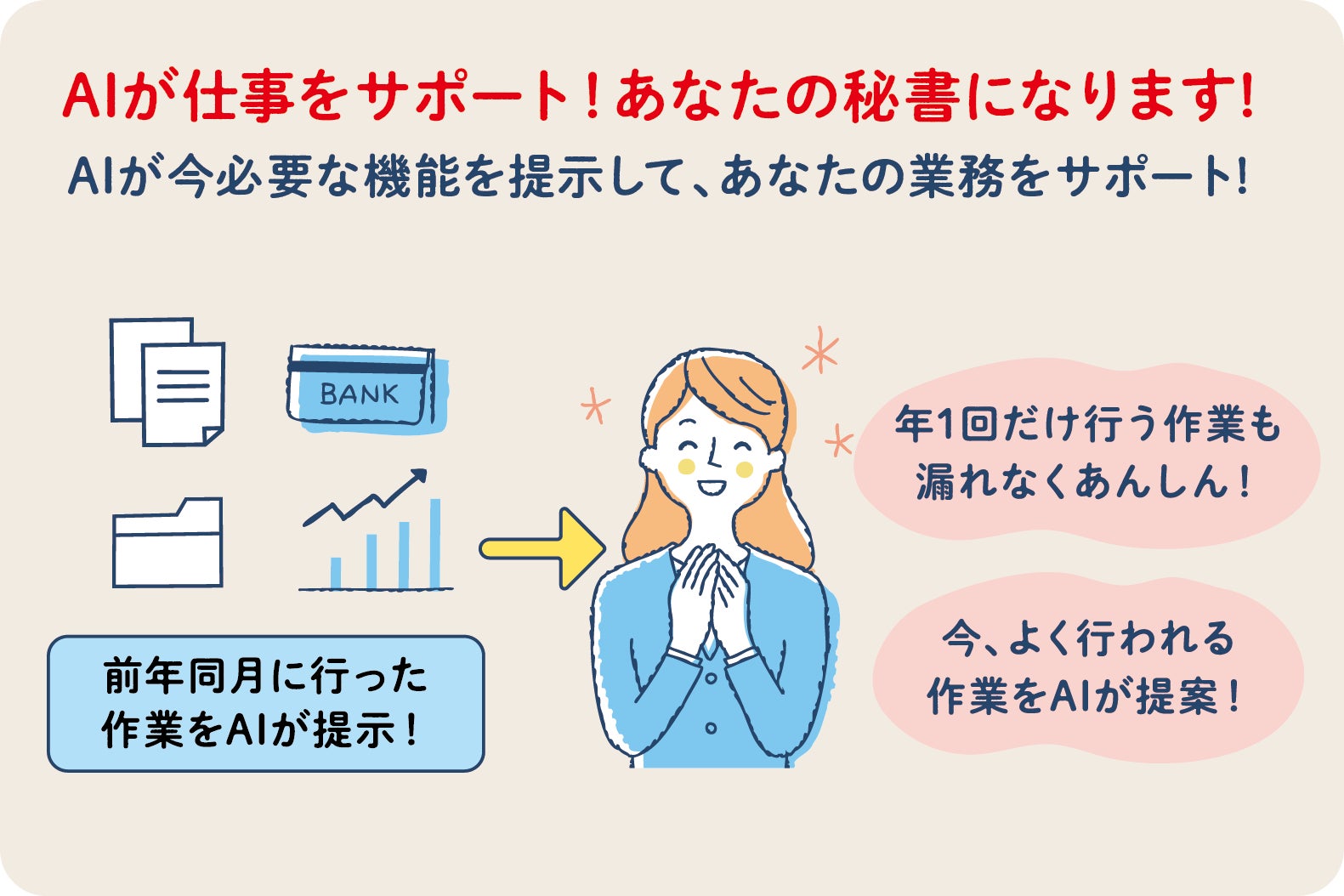 AIが仕事をサポート！あなたの秘書になります!

AIが今必要な機能を提示して、あなたの業務をサポート!

BANK

前年同月に行った作業をAIが提示！

年1回だけ行う作業も漏れなくあんしん！

今、よく行われる作業をAIが提案！